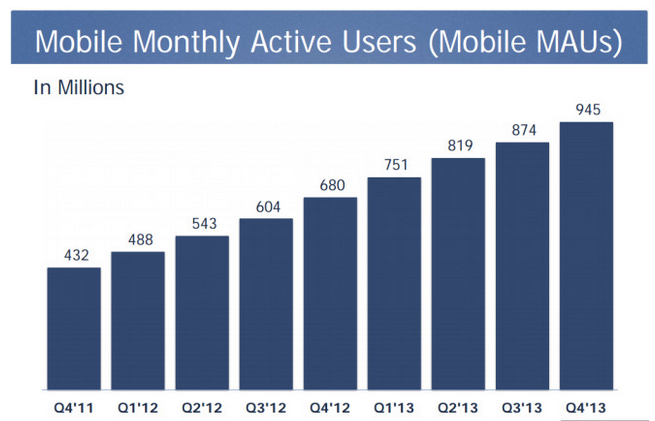 Mobile Monthly Active Users (Mobile MAUs)

In Millions

432
488
543
604
680
751
819
874
945

Q4'11
Q1'12
Q2'12
Q3'12
Q4'12
Q1'13
Q2'13
Q3'13
Q4'13